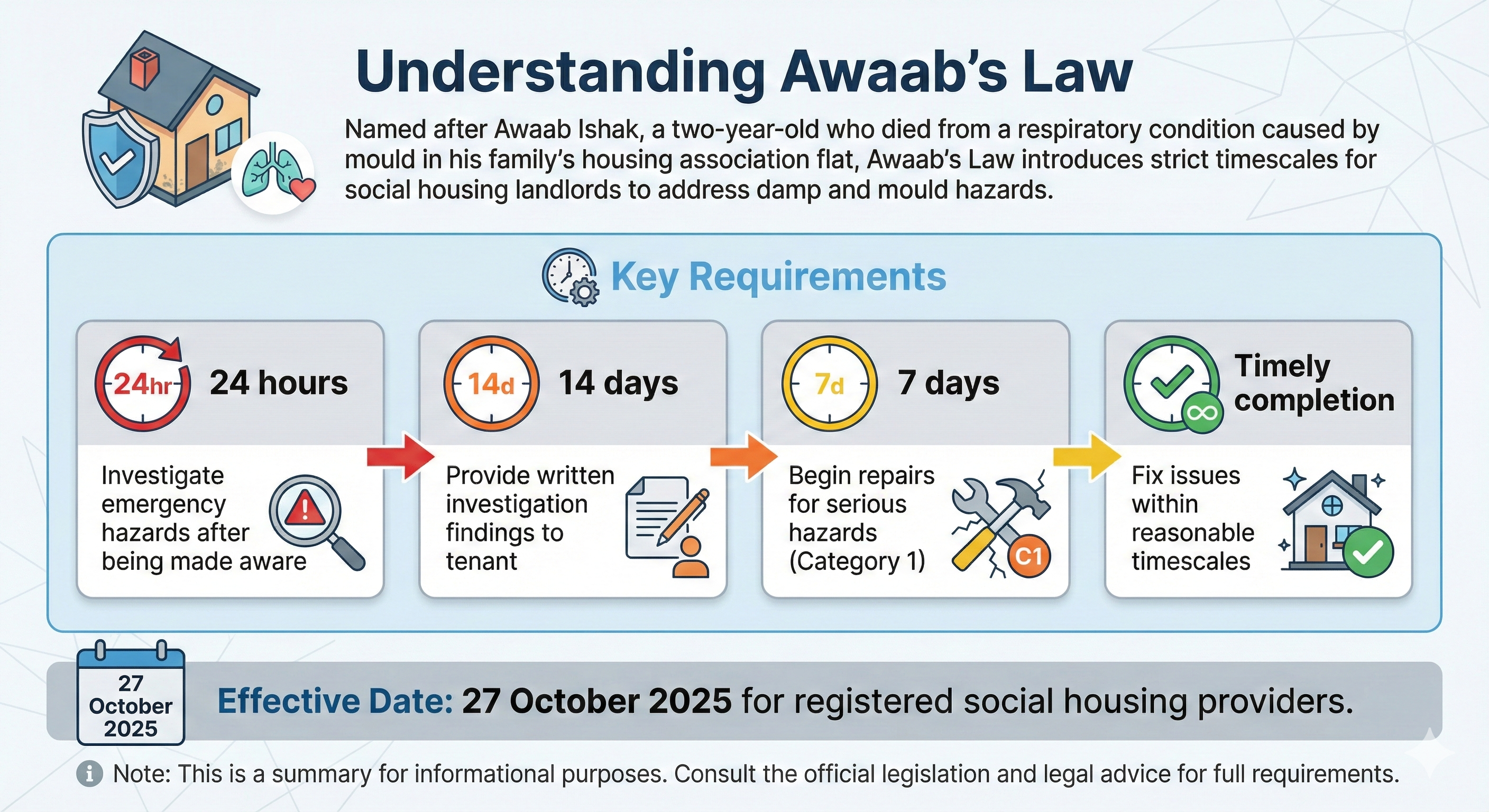 Understanding Awaab's Law

Named after Awaab Ishak, a two-year-old who died from a respiratory condition caused by mould in his family's housing association flat, Awaab's Law introduces strict timescales for social housing landlords to address damp and mould hazards.

Key Requirements

24hr 24 hours

Investigate emergency hazards after being made aware

14d 14 days

Provide written investigation findings to tenant

7d 7 days

Begin repairs for serious hazards (Category 1)

C1

Timely completion

Fix issues within reasonable timescales

27 October 2025

Effective Date: 27 October 2025 for registered social housing providers.

Note: This is a summary for informational purposes. Consult the official legislation and legal advice for full requirements.